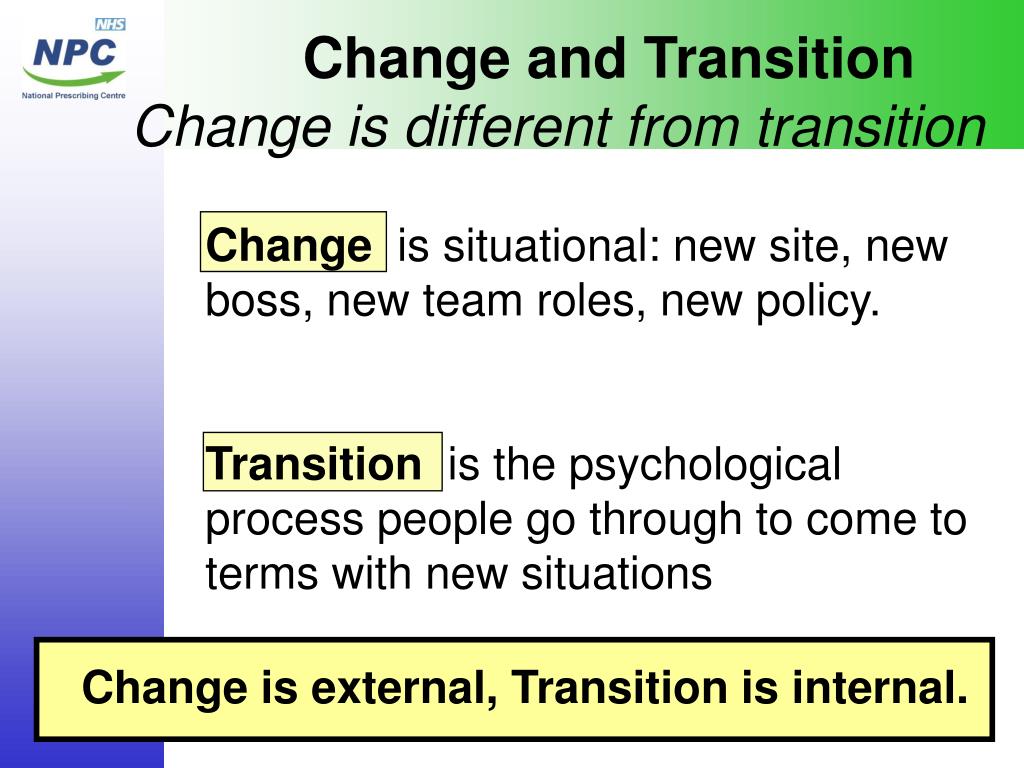 NHS
NPC
National Prescribing Centre

Change and Transition
Change is different from transition

Change is situational: new site, new boss, new team roles, new policy.

Transition is the psychological process people go through to come to terms with new situations

Change is external, Transition is internal.